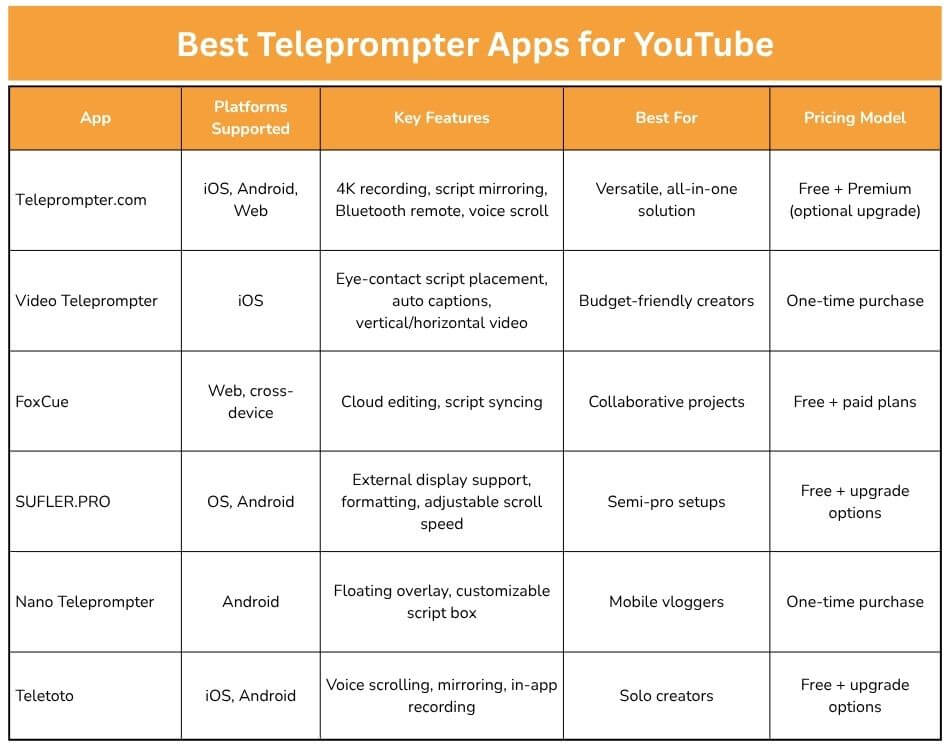 Best Teleprompter Apps for YouTube

| App | Platforms Supported | Key Features | Best For | Pricing Model |
|---|---|---|---|---|
| Teleprompter.com | iOS, Android, Web | 4K recording, script mirroring, Bluetooth remote, voice scroll | Versatile, all-in-one solution | Free + Premium (optional upgrade) |
| Video Teleprompter | iOS | Eye-contact script placement, auto captions, vertical/horizontal video | Budget-friendly creators | One-time purchase |
| FoxCue | Web, cross-device | Cloud editing, script syncing | Collaborative projects | Free + paid plans |
| SUFLER.PRO | OS, Android | External display support, formatting, adjustable scroll speed | Semi-pro setups | Free + upgrade options |
| Nano Teleprompter | Android | Floating overlay, customizable script box | Mobile vloggers | One-time purchase |
| Teletoto | iOS, Android | Voice scrolling, mirroring, in-app recording | Solo creators | Free + upgrade options |